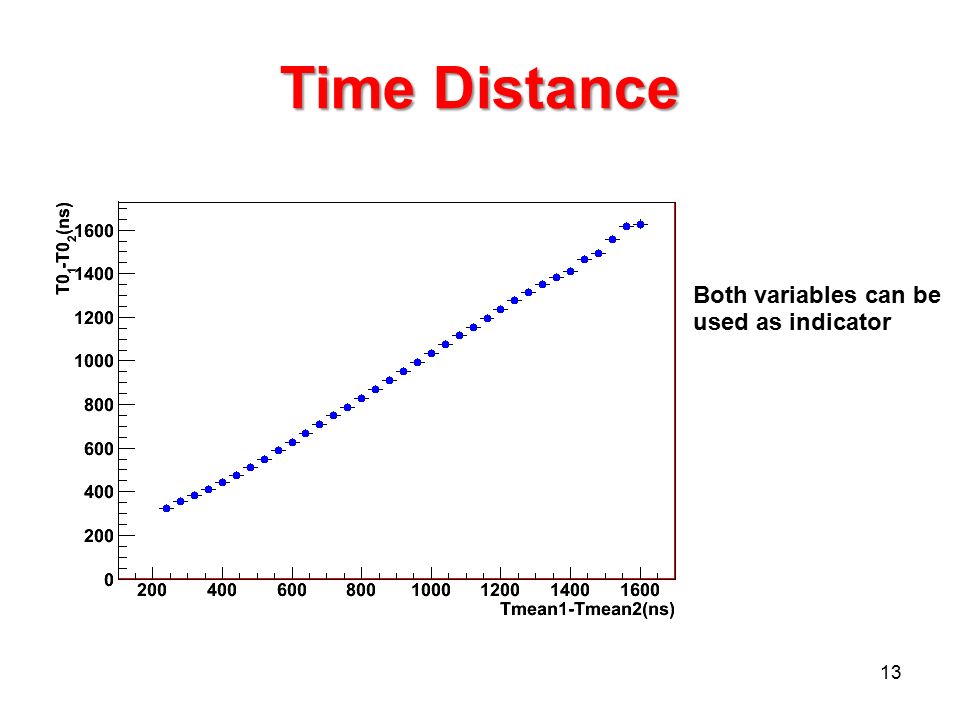 Time Distance

$T0_1$-$T0_2$(ns)

1600
1400
1200
1000
800
600
400
200
0

200 400 600 800 1000 1200 1400 1600

Tmean1-Tmean2(ns)

Both variables can be used as indicator

13